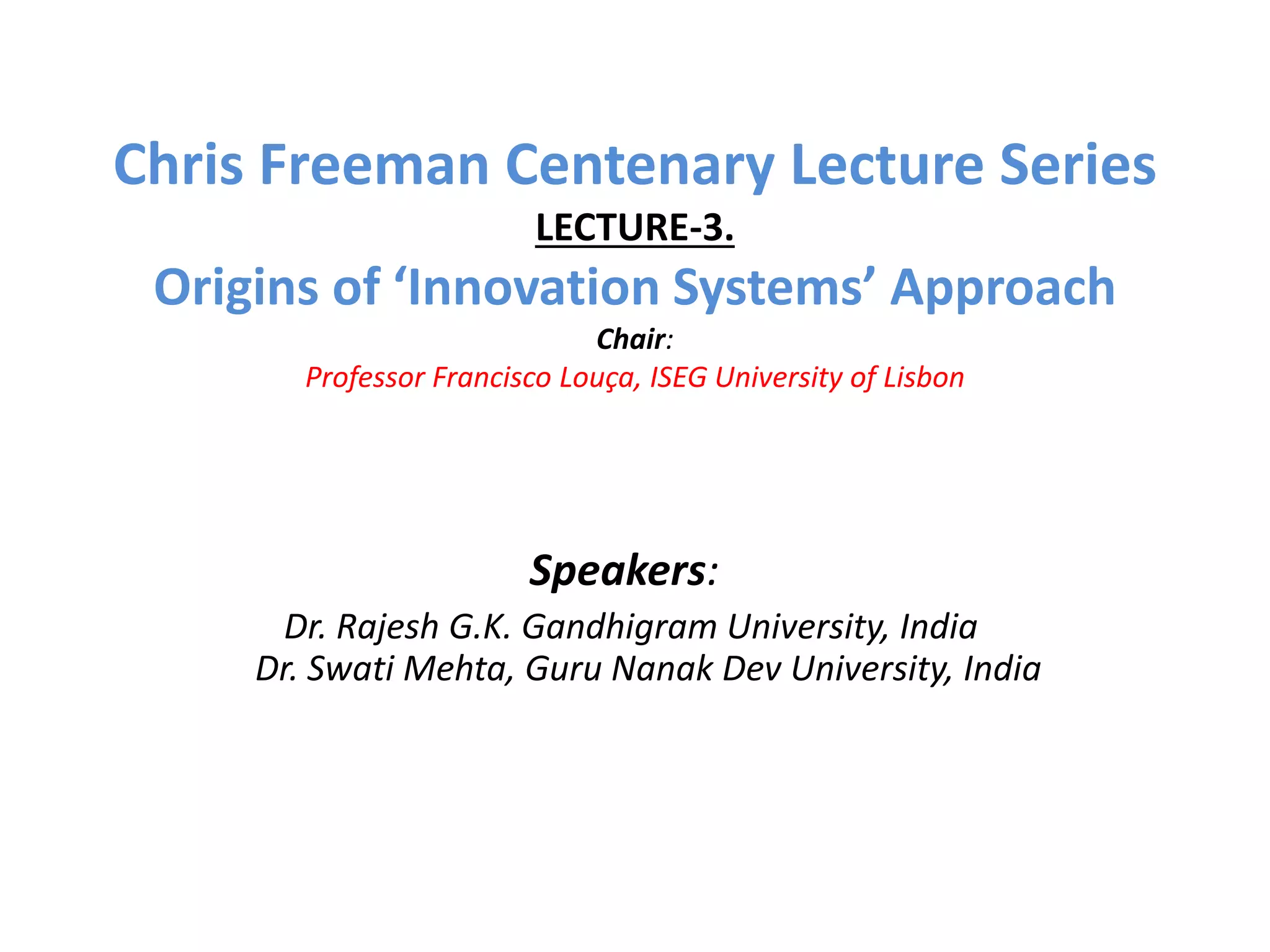 Chris Freeman Centenary Lecture Series

LECTURE-3.

Origins of ‘Innovation Systems’ Approach

Chair:

Professor Francisco Louça, ISEG University of Lisbon

Speakers:

Dr. Rajesh G.K. Gandhigram University, India
Dr. Swati Mehta, Guru Nanak Dev University, India